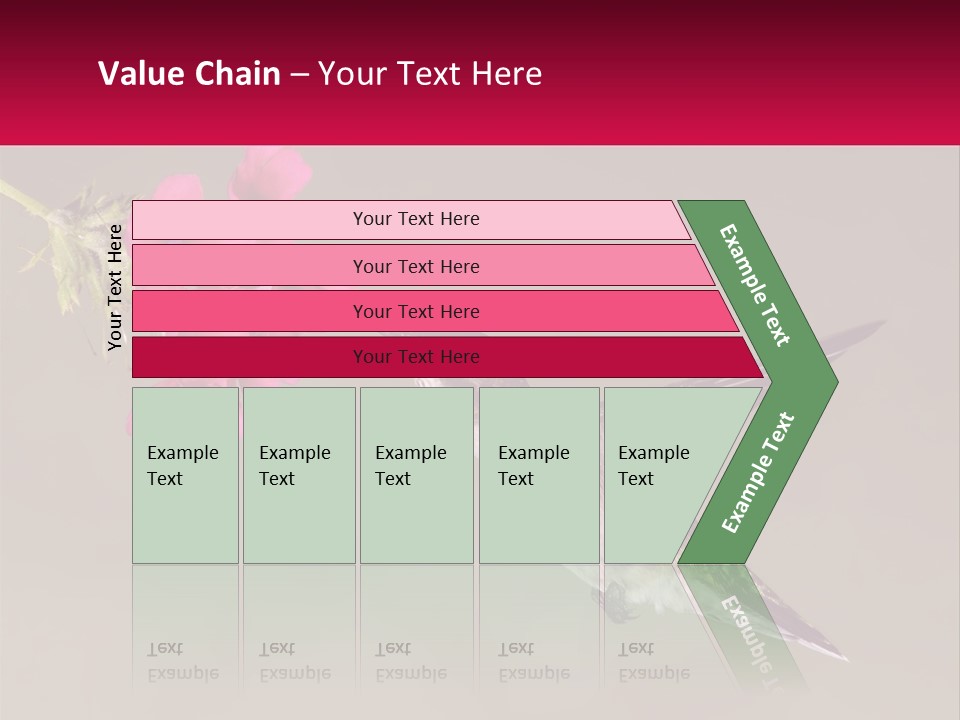 Value Chain – Your Text Here

Your Text Here

Your Text Here

Your Text Here

Your Text Here

Your Text Here

Example Text

Example Text

Example Text

Example Text

Example Text

Example Text

Example Text